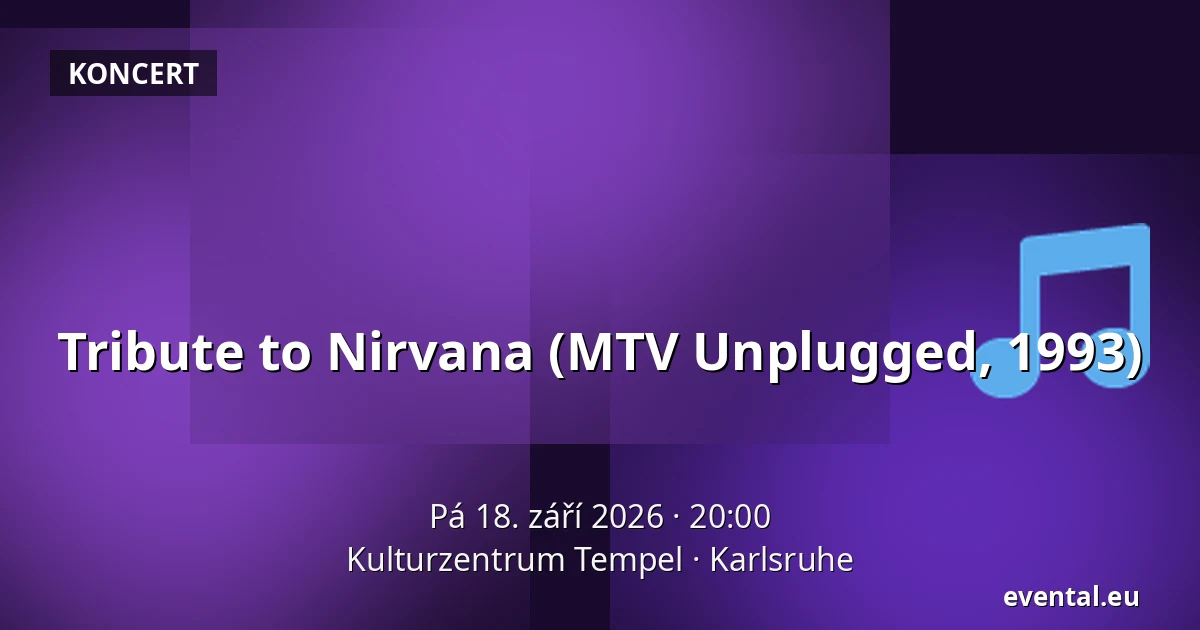 KONCERT

Tribute to Nirvana (MTV Unplugged, 1993)

Pá 18. září 2026 · 20:00
Kulturzentrum Tempel · Karlsruhe

evental.eu